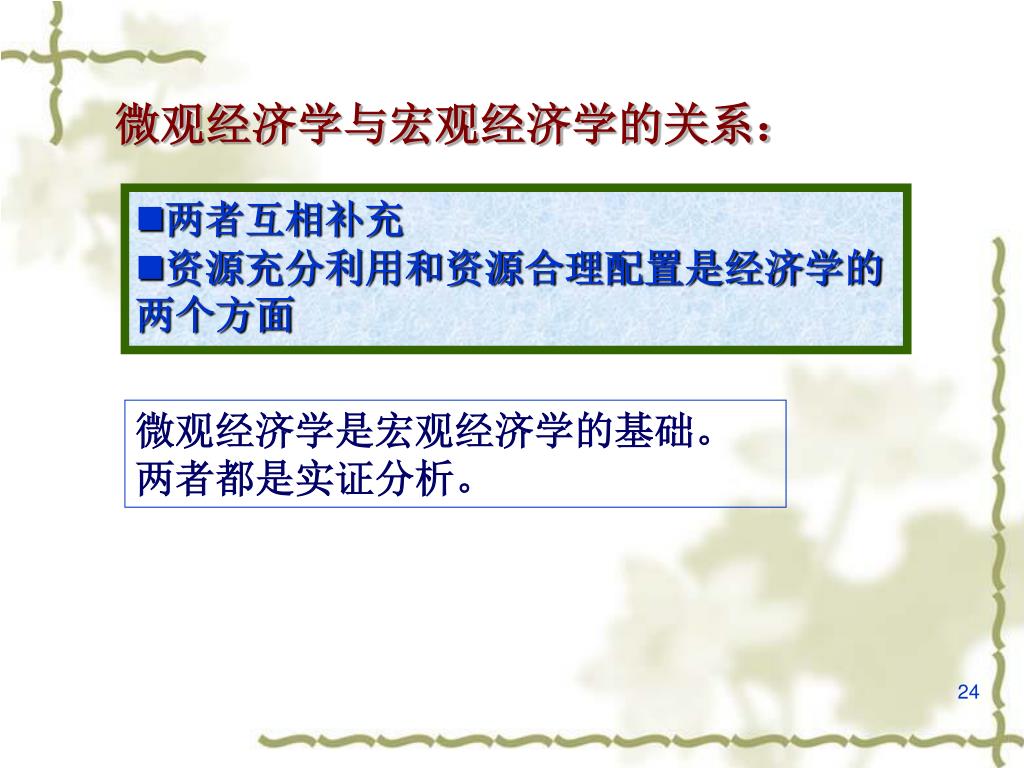 微观经济学与宏观经济学的关系：

■两者互相补充
■资源充分利用和资源合理配置是经济学的两个方面

微观经济学是宏观经济学的基础。
两者都是实证分析。

24